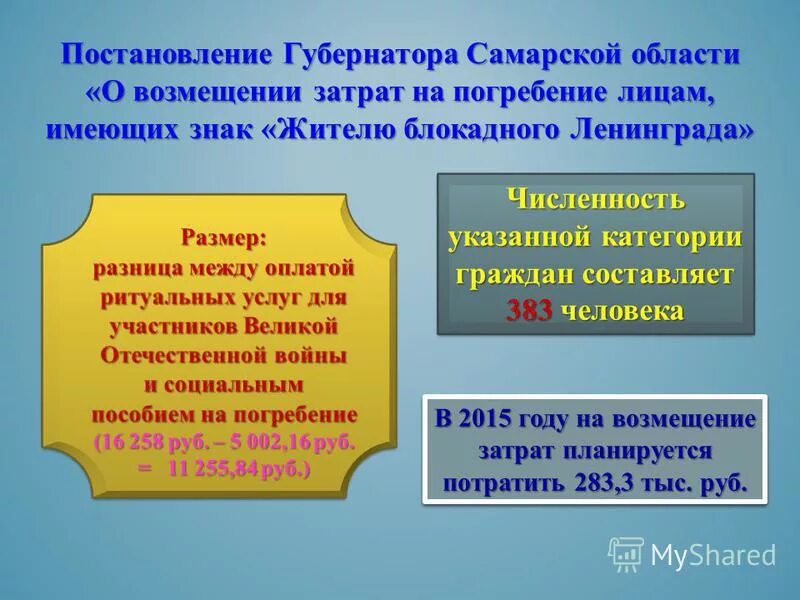 Постановление Губернатора Самарской области «О возмещении затрат на погребение лицам, имеющих знак «Жителю блокадного Ленинграда»

Размер:
разница между оплатой ритуальных услуг для участников Великой Отечественной войны и социальным пособием на погребение (16 258 руб. – 5 002,16 руб. = 11 255,84 руб.)

Численность указанной категории граждан составляет 383 человека

В 2015 году на возмещение затрат планируется потратить 283,3 тыс. руб.

MyShared